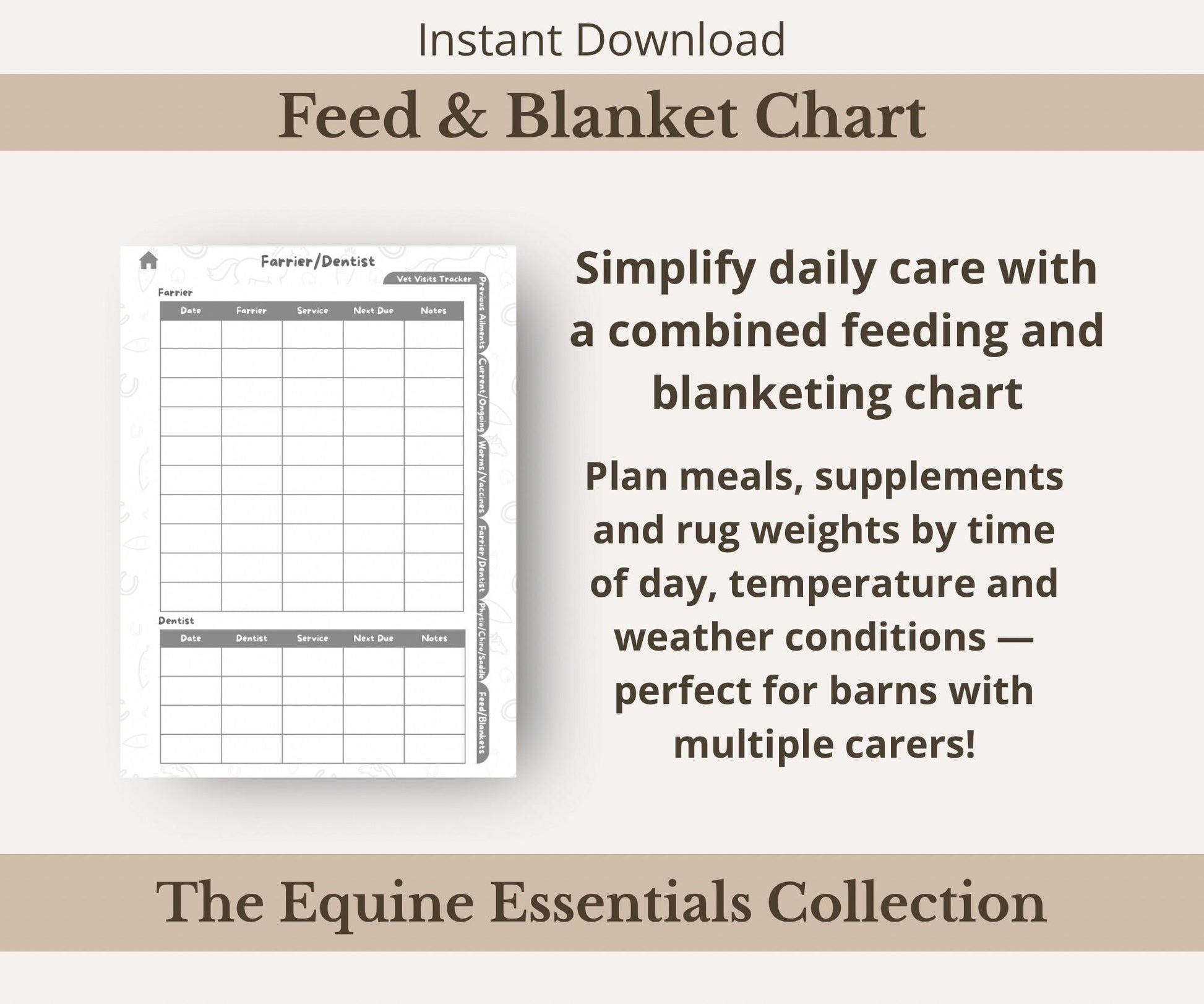 Instant Download

Feed & Blanket Chart

Farrier/Dentist

Vet Visits Tracker

Previous Ailments

Current/Ongoing

Worms/Vaccines

Farrier/Dentist

Physio/Chiro/Saddle

Feed/Blankets

Farrier

| Date | Farrier | Service | Next Due | Notes |
|---|---|---|---|---|
| | | | | |
| | | | | |
| | | | | |
| | | | | |
| | | | | |
| | | | | |
| | | | | |
| | | | | |
| | | | | |
| | | | | |

Dentist

| Date | Dentist | Service | Next Due | Notes |
|---|---|---|---|---|
| | | | | |
| | | | | |
| | | | | |
| | | | | |

Simplify daily care with a combined feeding and blanketing chart

Plan meals, supplements and rug weights by time of day, temperature and weather conditions — perfect for barns with multiple carers!

The Equine Essentials Collection